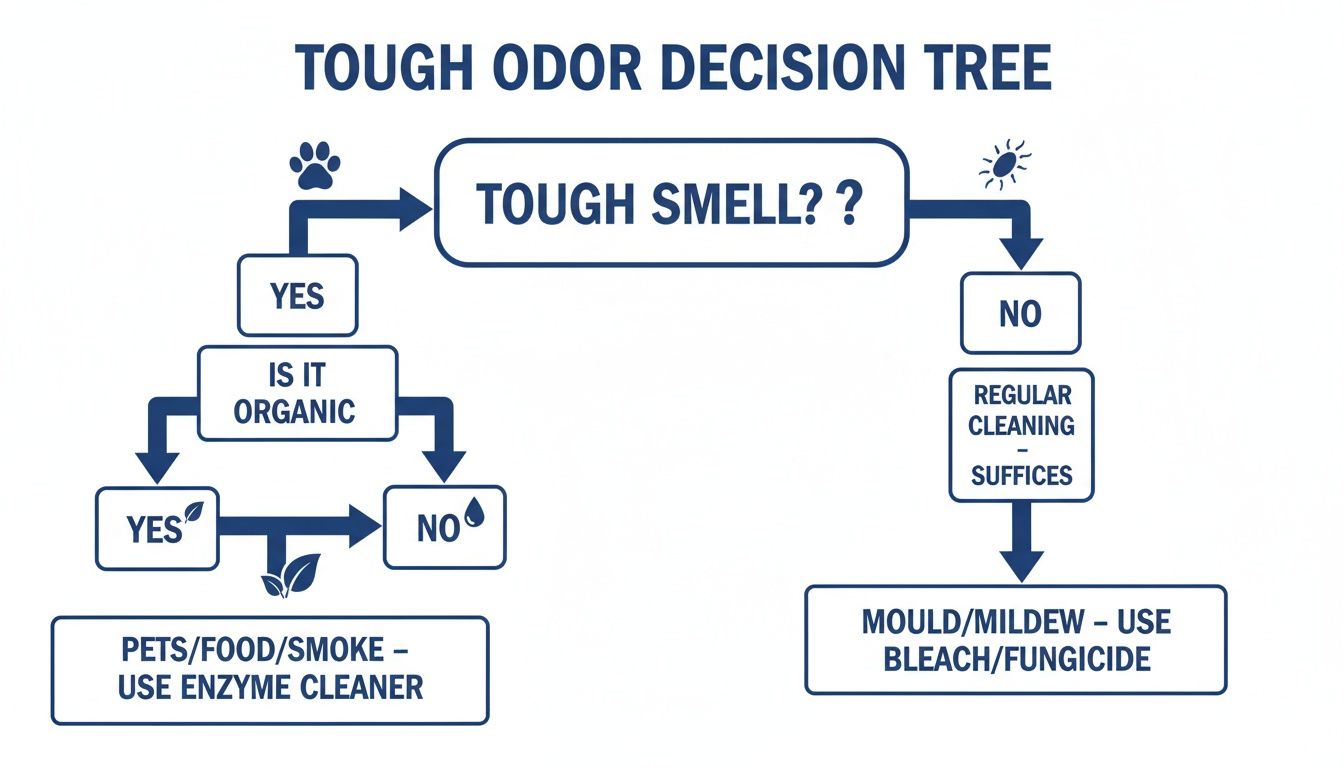 TOUGH ODOR DECISION TREE

TOUGH SMELL? ?

YES

IS IT ORGANIC

YES

NO

PETS/FOOD/SMOKE – USE ENZYME CLEANER

NO

REGULAR CLEANING – SUFFICES

MOULD/MILDEW – USE BLEACH/FUNGICIDE